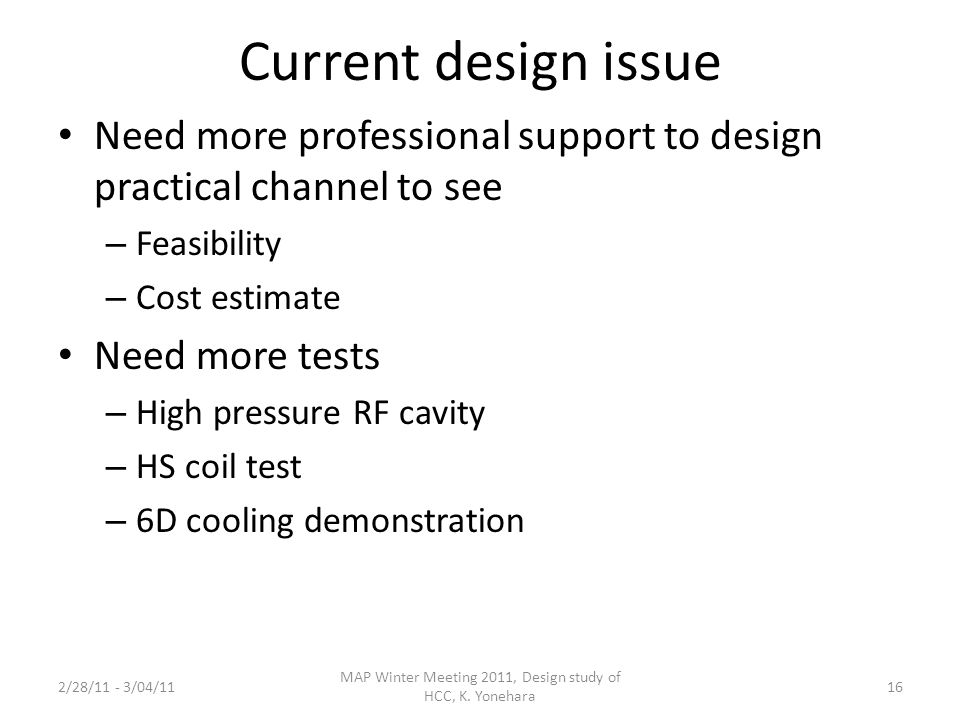 Current design issue

• Need more professional support to design practical channel to see
– Feasibility
– Cost estimate

• Need more tests
– High pressure RF cavity
– HS coil test
– 6D cooling demonstration

2/28/11 - 3/04/11

MAP Winter Meeting 2011, Design study of HCC, K. Yonehara

16